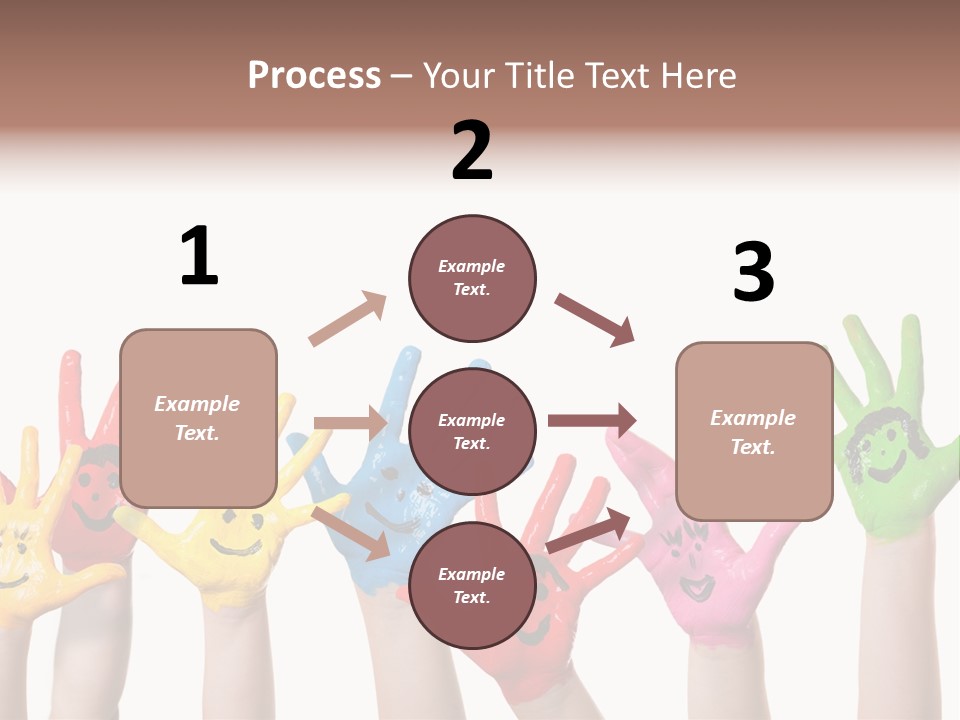 Process – Your Title Text Here

1

Example Text.

2

Example Text.

Example Text.

Example Text.

3

Example Text.